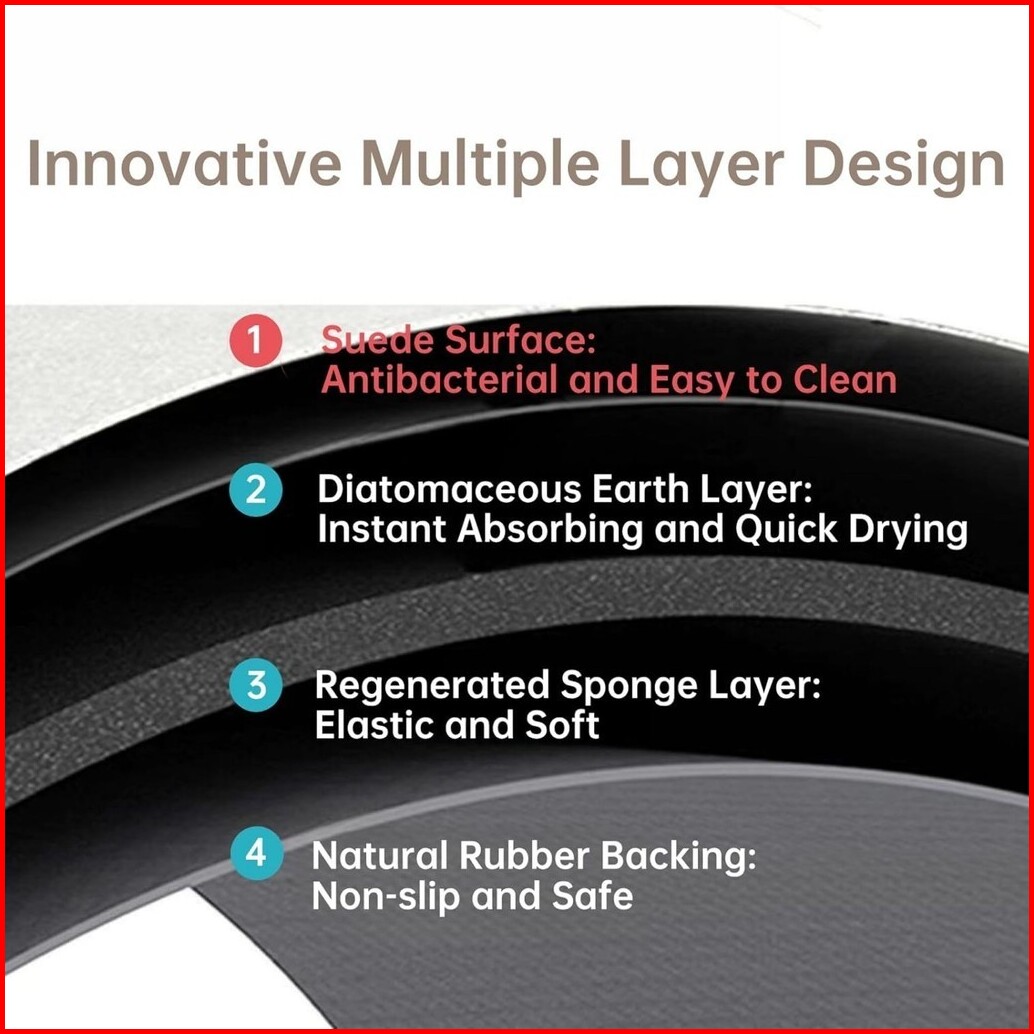 Innovative Multiple Layer Design

1 Suede Surface:
Antibacterial and Easy to Clean

2 Diatomaceous Earth Layer:
Instant Absorbing and Quick Drying

3 Regenerated Sponge Layer:
Elastic and Soft

4 Natural Rubber Backing:
Non-slip and Safe